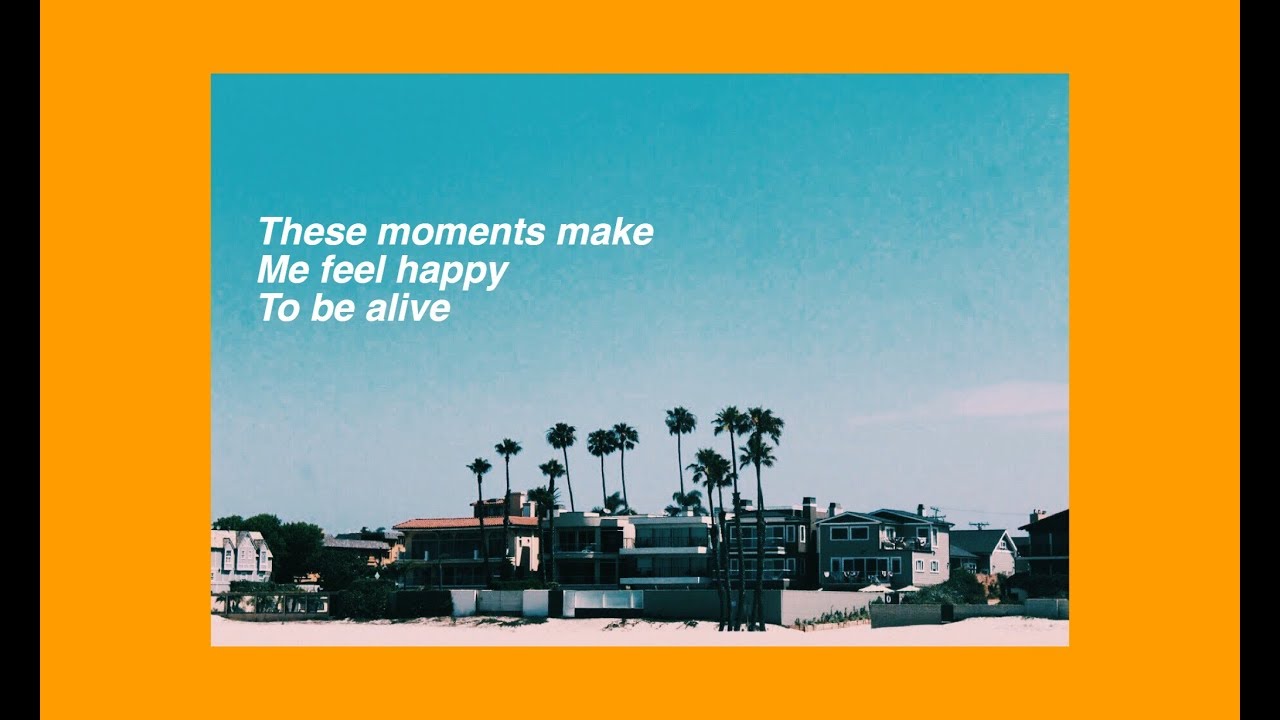 These moments make
Me feel happy
To be alive